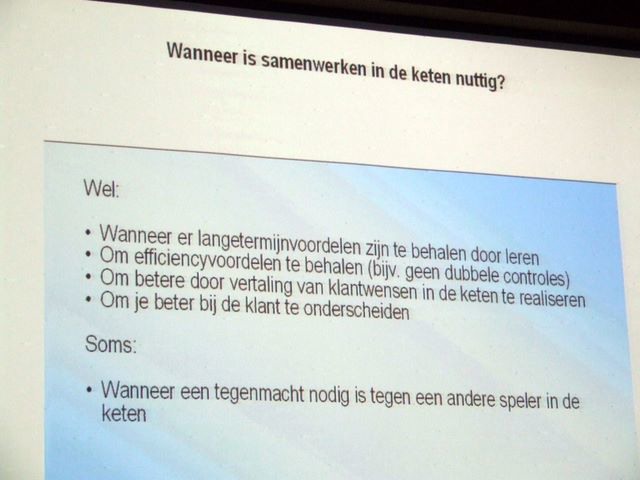 Wanneer is samenwerken in de keten nuttig?

Wel:

• Wanneer er langetermijnvoordelen zijn te behalen door leren
• Om efficiencyvoordelen te behalen (bijv. geen dubbele controles)
• Om betere door vertaling van klantwensen in de keten te realiseren
• Om je beter bij de klant te onderscheiden

Soms:

• Wanneer een tegenmacht nodig is tegen een andere speler in de keten